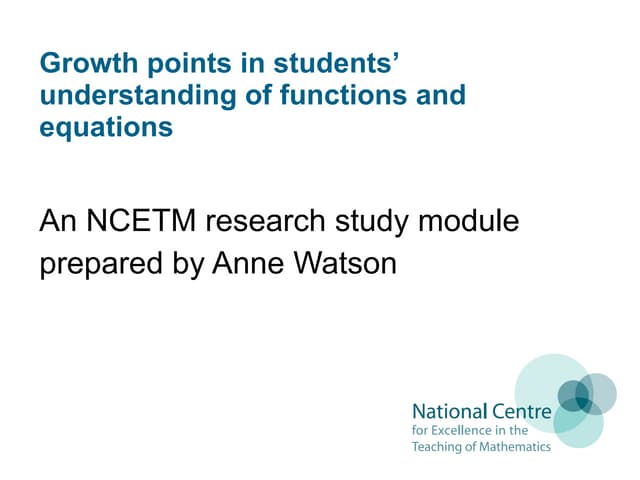 Growth points in students' understanding of functions and equations

An NCETM research study module prepared by Anne Watson

National Centre
for Excellence in the
Teaching of Mathematics